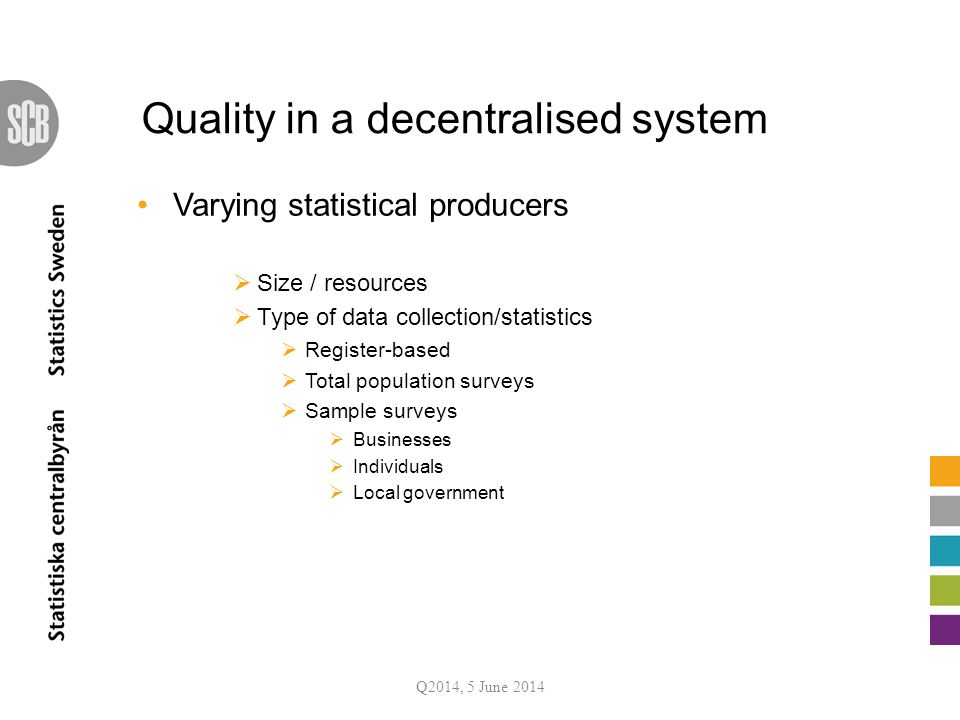 SCB

Statistiska centralbyrån Statistics Sweden

Quality in a decentralised system

• Varying statistical producers

➢ Size / resources
➢ Type of data collection/statistics
➢ Register-based
➢ Total population surveys
➢ Sample surveys
➢ Businesses
➢ Individuals
➢ Local government

Q2014, 5 June 2014